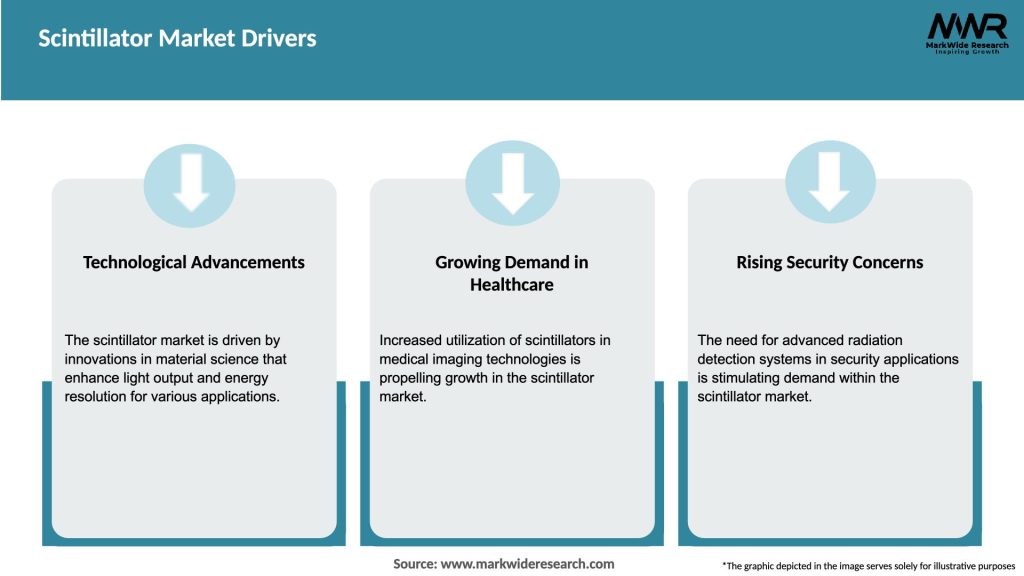 Scintillator Market Drivers

MWR
MarkWide Research
Inspiring Growth

Technological Advancements

The scintillator market is driven by innovations in material science that enhance light output and energy resolution for various applications.

Growing Demand in Healthcare

Increased utilization of scintillators in medical imaging technologies is propelling growth in the scintillator market.

Rising Security Concerns

The need for advanced radiation detection systems in security applications is stimulating demand within the scintillator market.

Source: www.markwideresearch.com

*The graphic depicted in the image serves solely for illustrative purposes